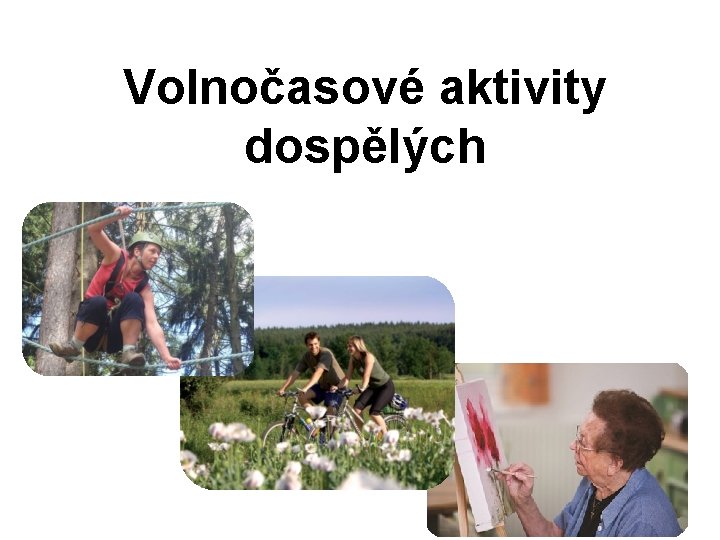 Volnočasové aktivity dospělých